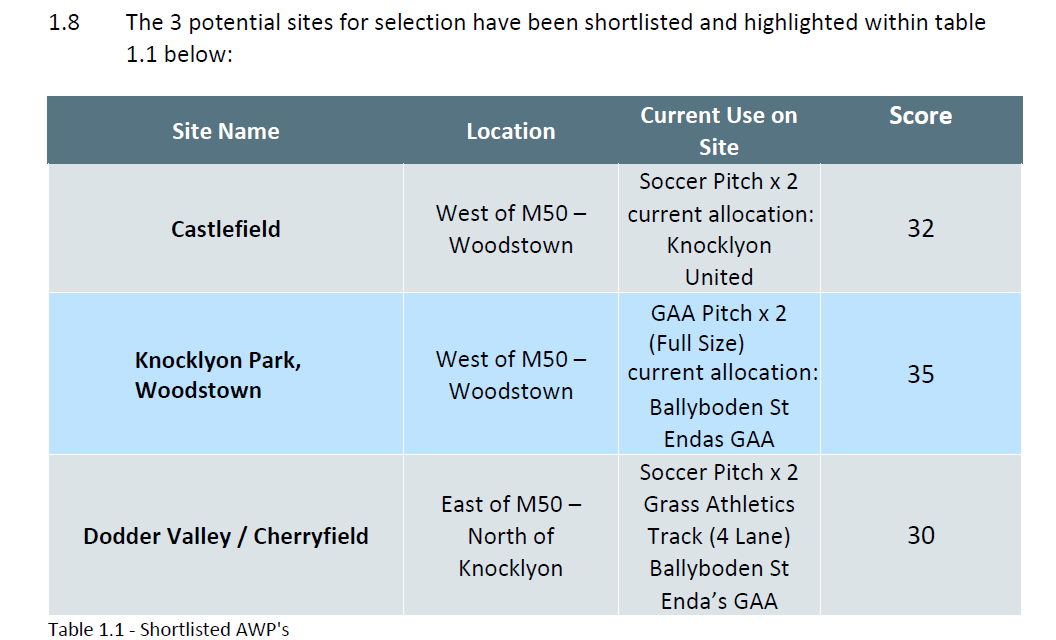 1.8 The 3 potential sites for selection have been shortlisted and highlighted within table 1.1 below:

| Site Name | Location | Current Use on Site | Score |
|---|---|---|---|
| Castlefield | West of M50 – Woodstown | Soccer Pitch x 2 current allocation: Knocklyon United | 32 |
| Knocklyon Park, Woodstown | West of M50 – Woodstown | GAA Pitch x 2 (Full Size) current allocation: Ballyboden St Endas GAA | 35 |
| Dodder Valley / Cherryfield | East of M50 – North of Knocklyon | Soccer Pitch x 2 Grass Athletics Track (4 Lane) Ballyboden St Enda's GAA | 30 |

Table 1.1 - Shortlisted AWP's